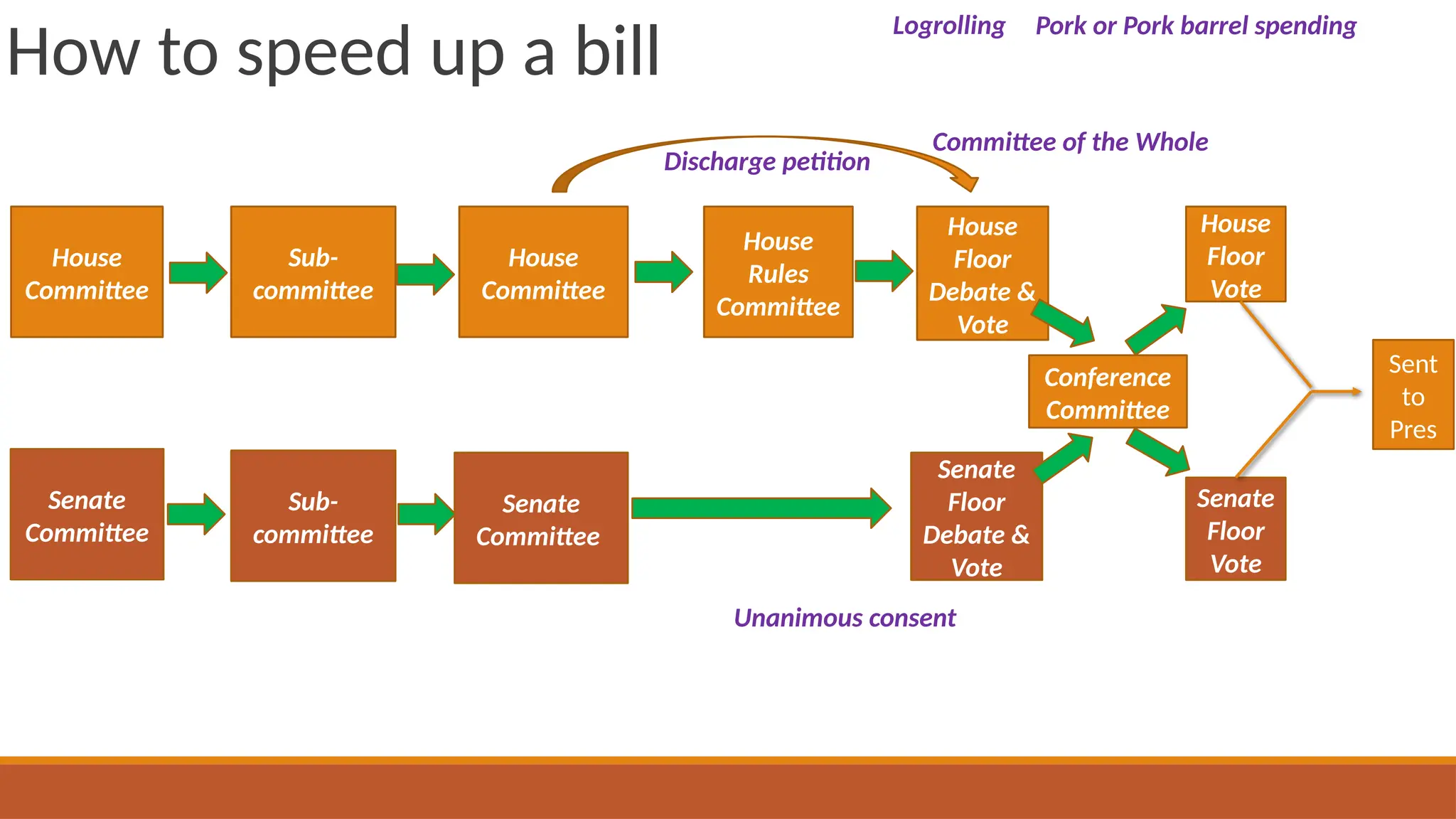 How to speed up a bill

Logrolling Pork or Pork barrel spending

Committee of the Whole

Discharge petition

House Committee

Sub-committee

House Committee

House Rules Committee

House Floor Debate & Vote

House Floor Vote

Conference Committee

Sent to Pres

Senate Committee

Sub-committee

Senate Committee

Senate Floor Debate & Vote

Senate Floor Vote

Unanimous consent